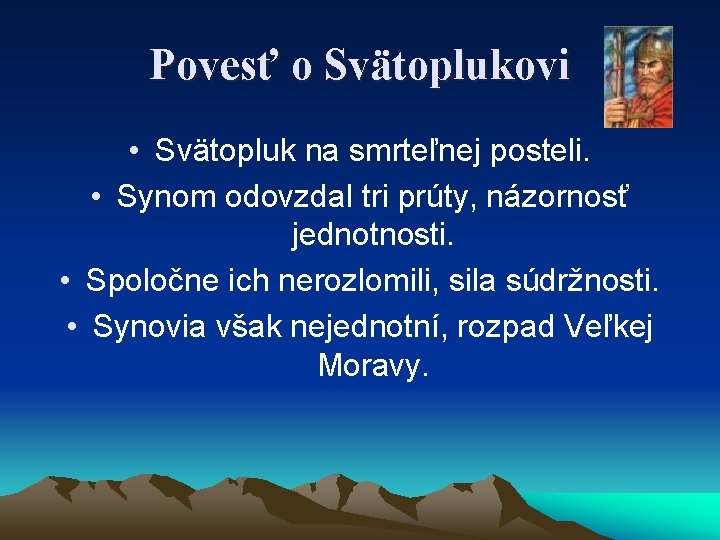 Povesť o Svätoplukovi

• Svätopluk na smrteľnej posteli.
• Synom odovzdal tri prúty, názornosť jednotnosti.
• Spoločne ich nerozlomili, sila súdržnosti.
• Synovia však nejednotní, rozpad Veľkej Moravy.